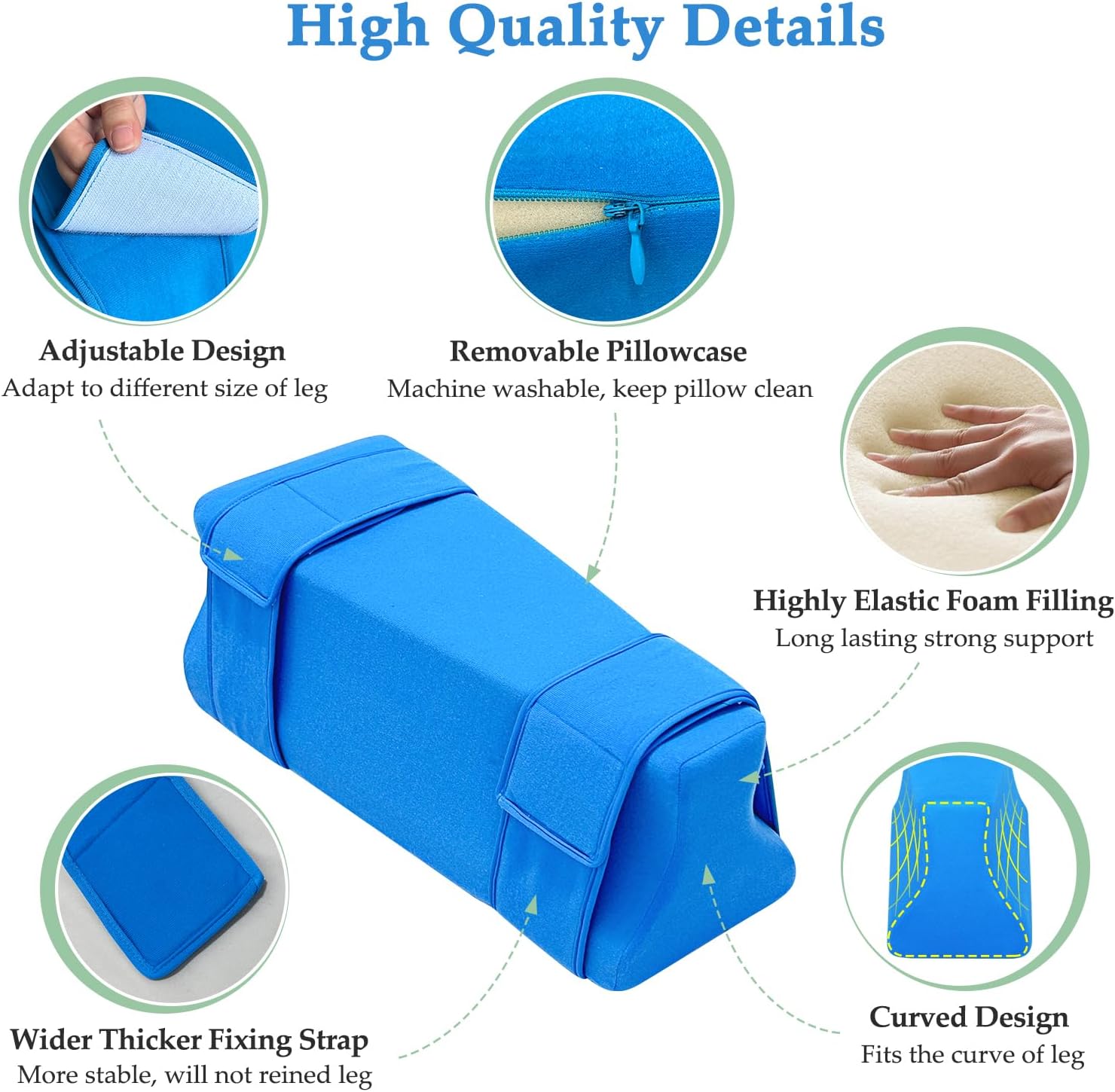 High Quality Details

Adjustable Design
Adapt to different size of leg

Removable Pillowcase
Machine washable, keep pillow clean

Highly Elastic Foam Filling
Long lasting strong support

Wider Thicker Fixing Strap
More stable, will not reined leg

Curved Design
Fits the curve of leg